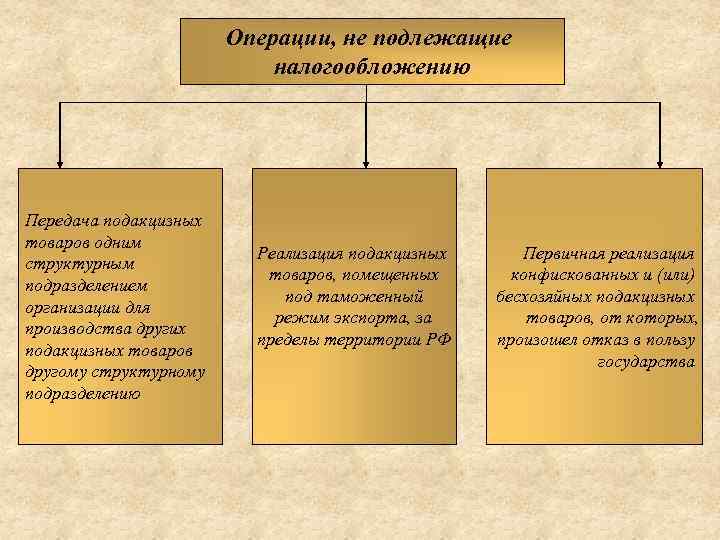 Операции, не подлежащие налогообложению

Передача подакцизных товаров одним структурным подразделением организации для производства других подакцизных товаров другому структурному подразделению

Реализация подакцизных товаров, помещенных под таможенный режим экспорта, за пределы территории РФ

Первичная реализация конфискованных и (или) бесхозяйных подакцизных товаров, от которых, произошел отказ в пользу государства